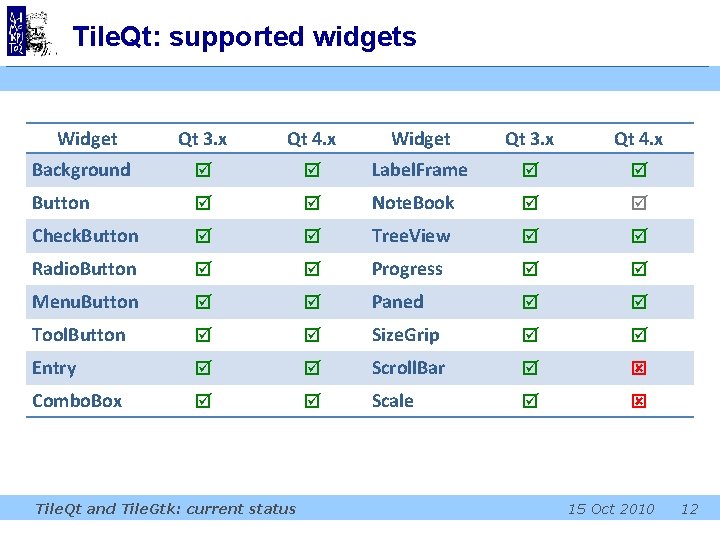 TileQt: supported widgets

| Widget | Qt 3.x | Qt 4.x | Widget | Qt 3.x | Qt 4.x |
|---|---|---|---|---|---|
| Background | ☑ | ☑ | LabelFrame | ☑ | ☑ |
| Button | ☑ | ☑ | NoteBook | ☑ | ☑ |
| CheckButton | ☑ | ☑ | TreeView | ☑ | ☑ |
| RadioButton | ☑ | ☑ | Progress | ☑ | ☑ |
| MenuButton | ☑ | ☑ | Paned | ☑ | ☑ |
| ToolButton | ☑ | ☑ | SizeGrip | ☑ | ☑ |
| Entry | ☑ | ☑ | ScrollBar | ☑ | ☒ |
| ComboBox | ☑ | ☑ | Scale | ☑ | ☒ |

TileQt and TileGtk: current status 15 Oct 2010 12